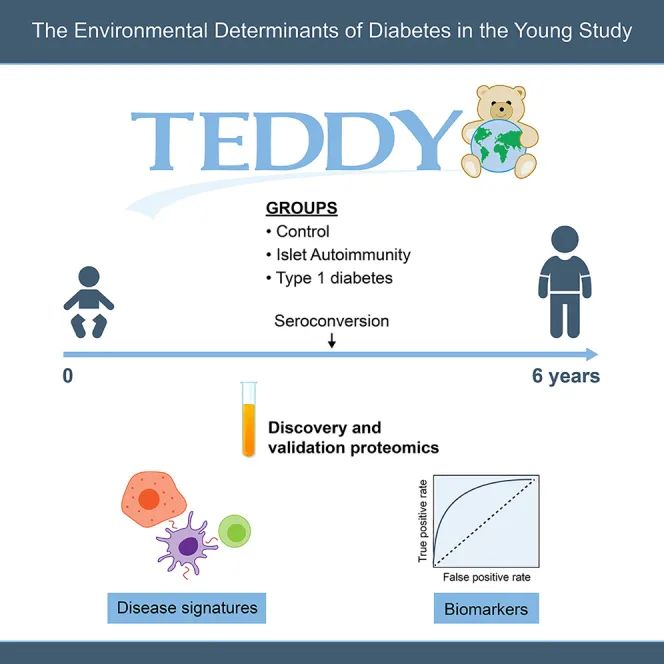 The Environmental Determinants of Diabetes in the Young Study

TEDDY

GROUPS
• Control
• Islet Autoimmunity
• Type 1 diabetes

Seroconversion

0

6 years

Discovery and validation proteomics

True positive rate

False positive rate

Disease signatures

Biomarkers